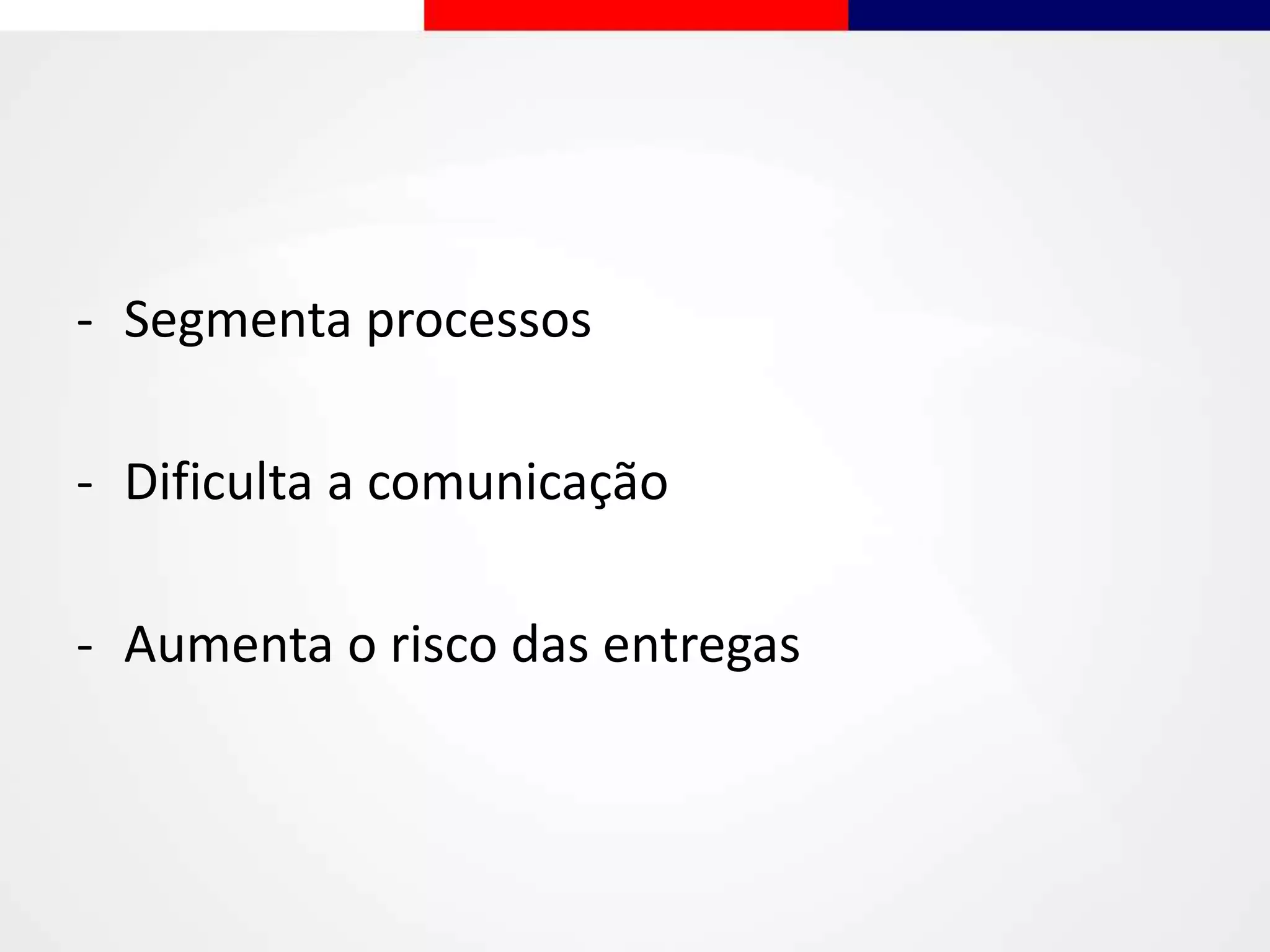 - Segmenta processos

- Dificulta a comunicação

- Aumenta o risco das entregas